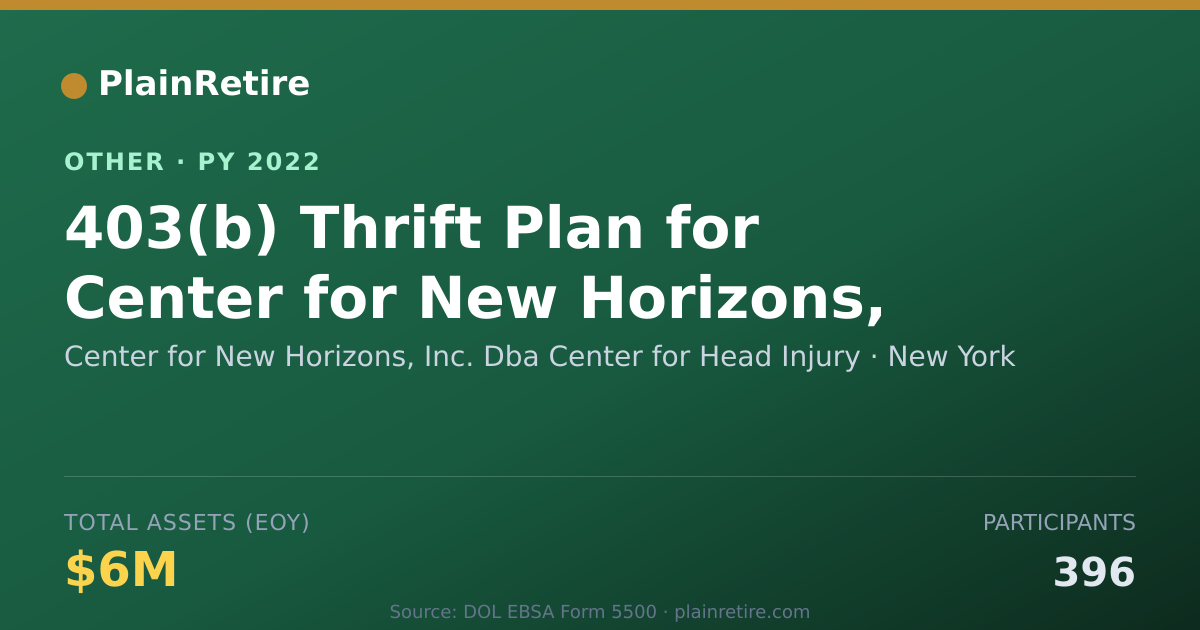 PlainRetire

OTHER · PY 2022

403(b) Thrift Plan for Center for New Horizons,

Center for New Horizons, Inc. Dba Center for Head Injury · New York

TOTAL ASSETS (EOY)

$6M

PARTICIPANTS

396

Source: DOL EBSA Form 5500 · plainretire.com